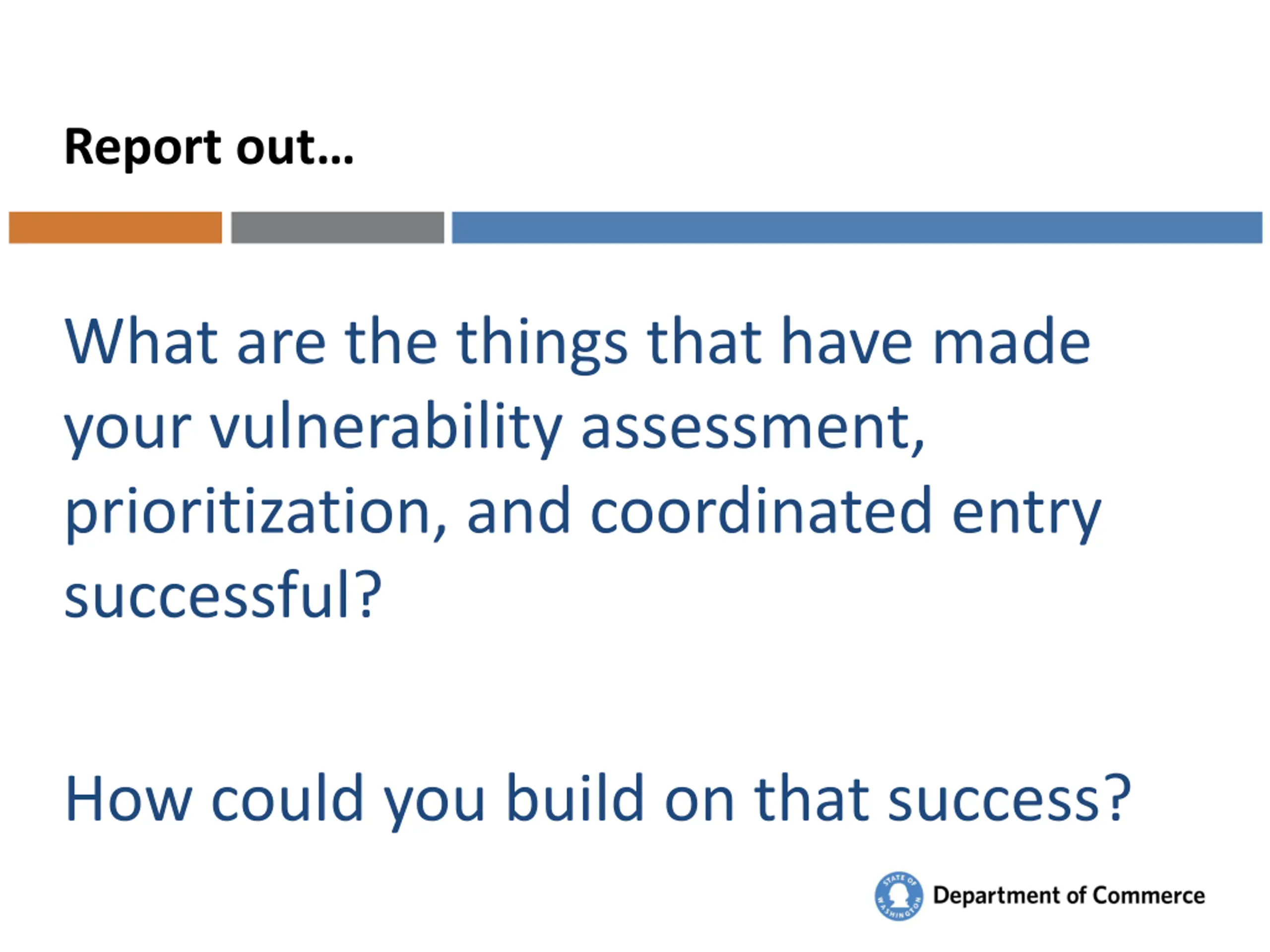 Report out…

What are the things that have made your vulnerability assessment, prioritization, and coordinated entry successful?

How could you build on that success?

STATE OF WASHINGTON

Department of Commerce